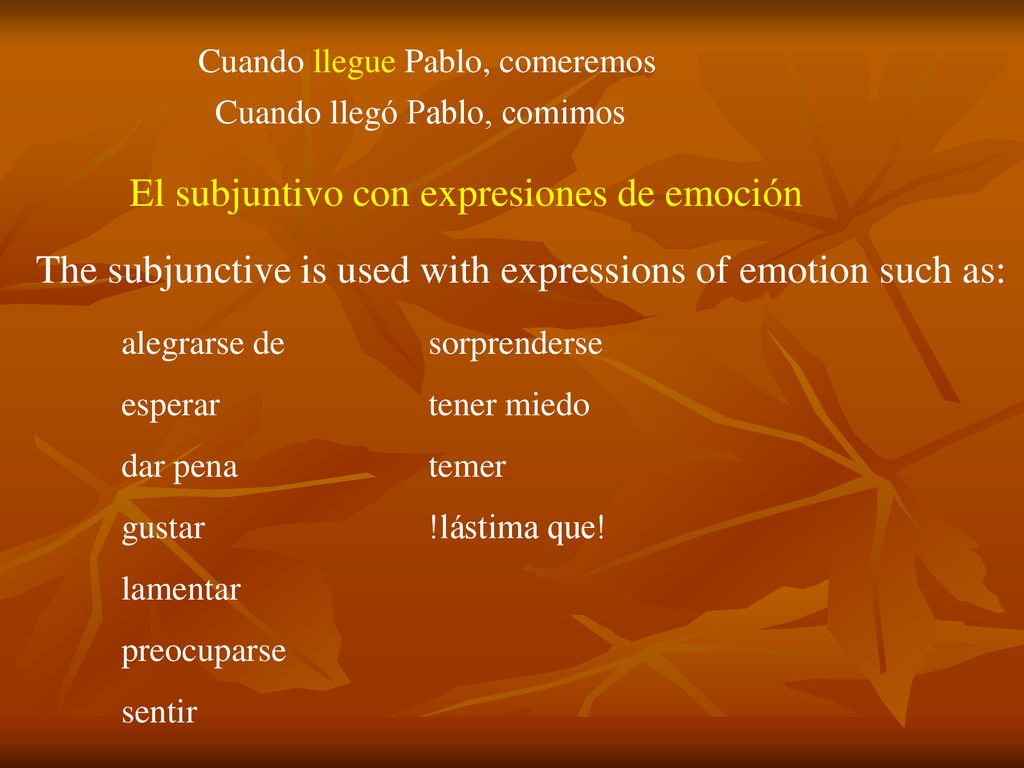 Cuando llegue Pablo, comeremos
Cuando llegó Pablo, comimos

El subjuntivo con expresiones de emoción

The subjunctive is used with expressions of emotion such as:

alegrarse de
esperar
dar pena
gustar
lamentar
preocuparse
sentir

sorprenderse
tener miedo
temer
!lástima que!